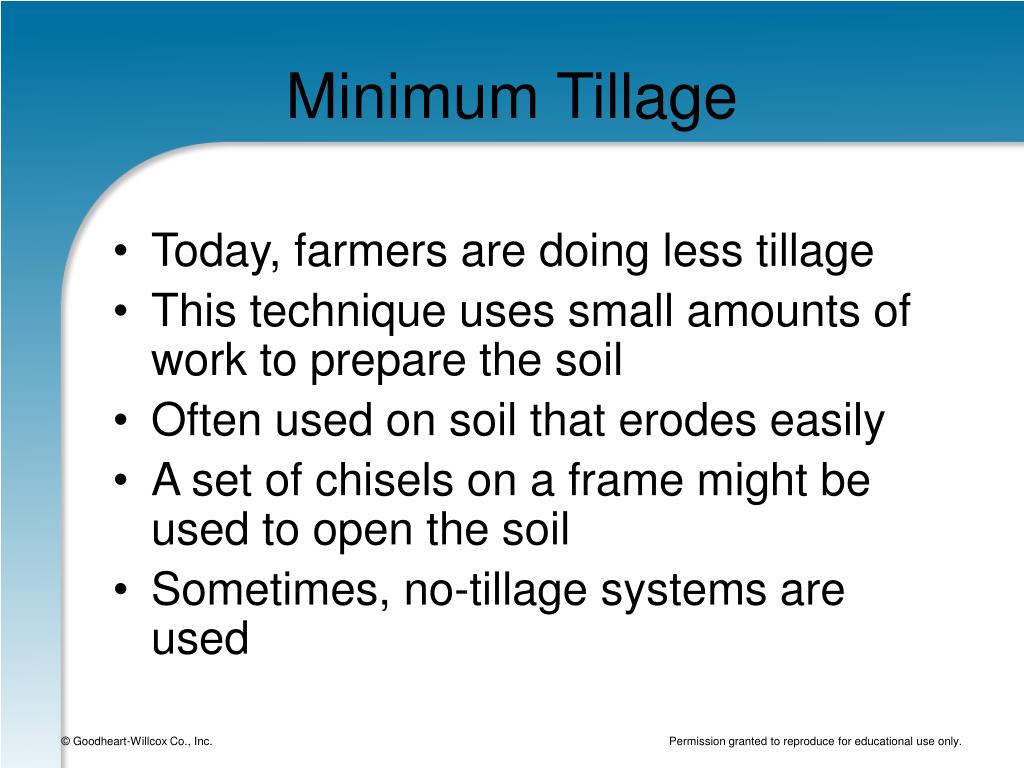 Minimum Tillage

• Today, farmers are doing less tillage
• This technique uses small amounts of work to prepare the soil
• Often used on soil that erodes easily
• A set of chisels on a frame might be used to open the soil
• Sometimes, no-tillage systems are used

© Goodheart-Willcox Co., Inc.

Permission granted to reproduce for educational use only.